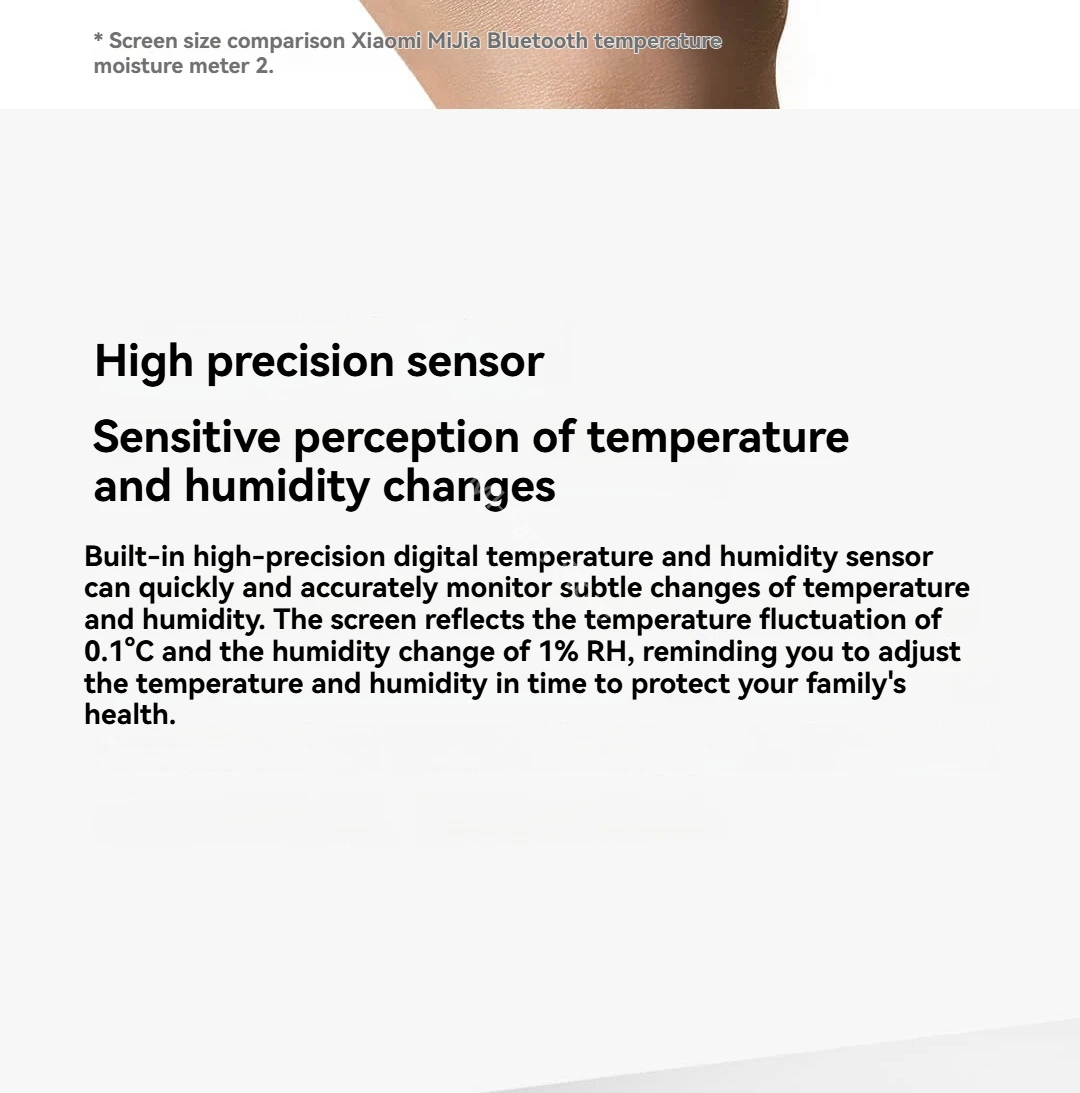 * Screen size comparison Xiaomi MiJia Bluetooth temperature moisture meter 2.

High precision sensor

Sensitive perception of temperature and humidity changes

Built-in high-precision digital temperature and humidity sensor can quickly and accurately monitor subtle changes of temperature and humidity. The screen reflects the temperature fluctuation of 0.1°C and the humidity change of 1% RH, reminding you to adjust the temperature and humidity in time to protect your family's health.